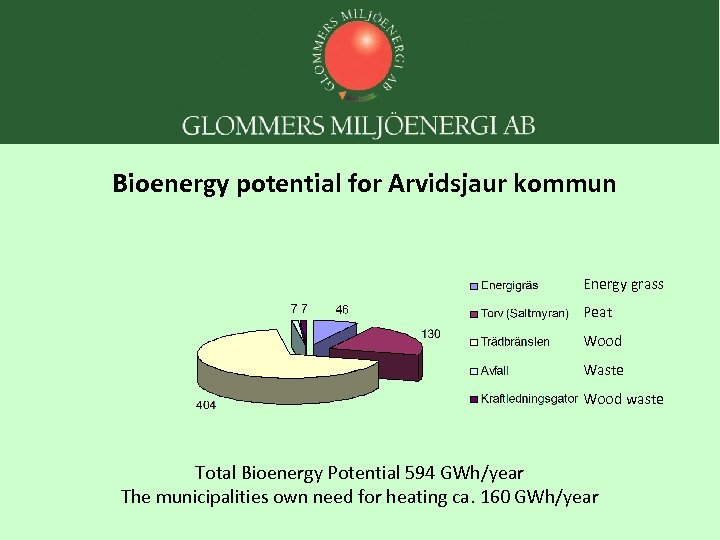 GLOMMERS MILJÖENERGI AB

GLOMMERS MILJÖENERGI AB

Bioenergy potential for Arvidsjaur kommun

7 7 46

130

404

Energigräs Energy grass
Torv (Saltmyran) Peat
Trädbränslen Wood
Avfall Waste
Kraftledningsgator Wood waste

Total Bioenergy Potential 594 GWh/year
The municipalities own need for heating ca. 160 GWh/year